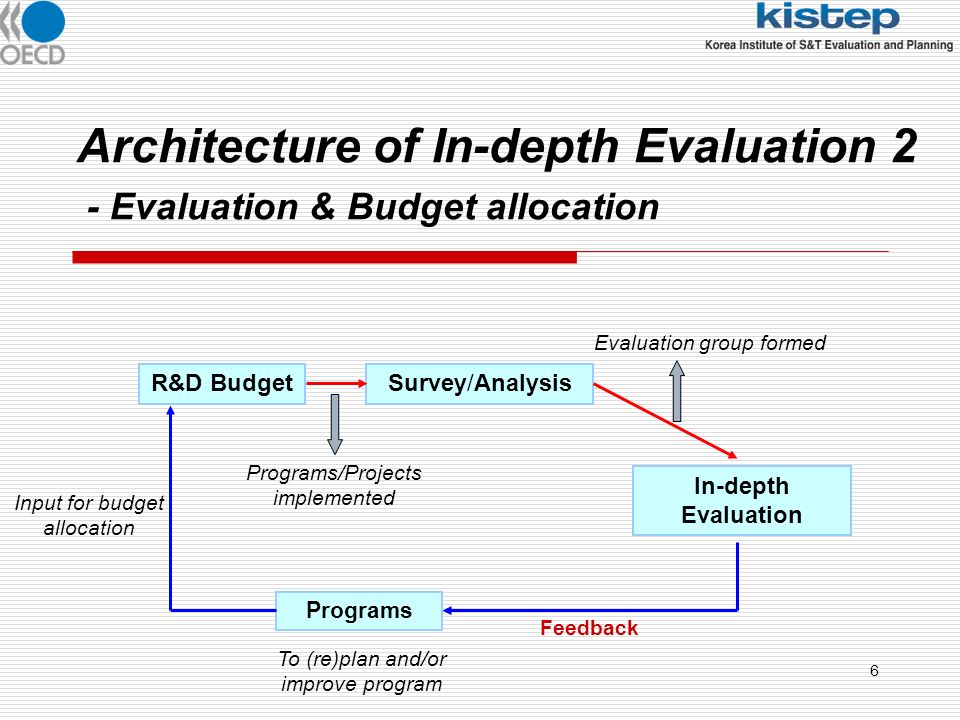 OECD

kistep
Korea Institute of S&T Evaluation and Planning

Architecture of In-depth Evaluation 2
- Evaluation & Budget allocation

Evaluation group formed

R&D Budget

Survey/Analysis

Programs/Projects implemented

In-depth Evaluation

Input for budget allocation

Programs

Feedback

To (re)plan and/or improve program

6